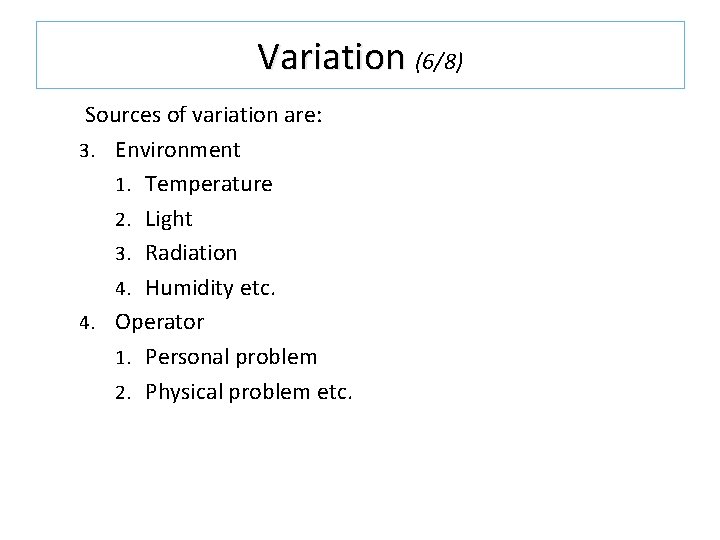 Variation (6/8)

Sources of variation are:

3. Environment
 1. Temperature
 2. Light
 3. Radiation
 4. Humidity etc.
4. Operator
 1. Personal problem
 2. Physical problem etc.